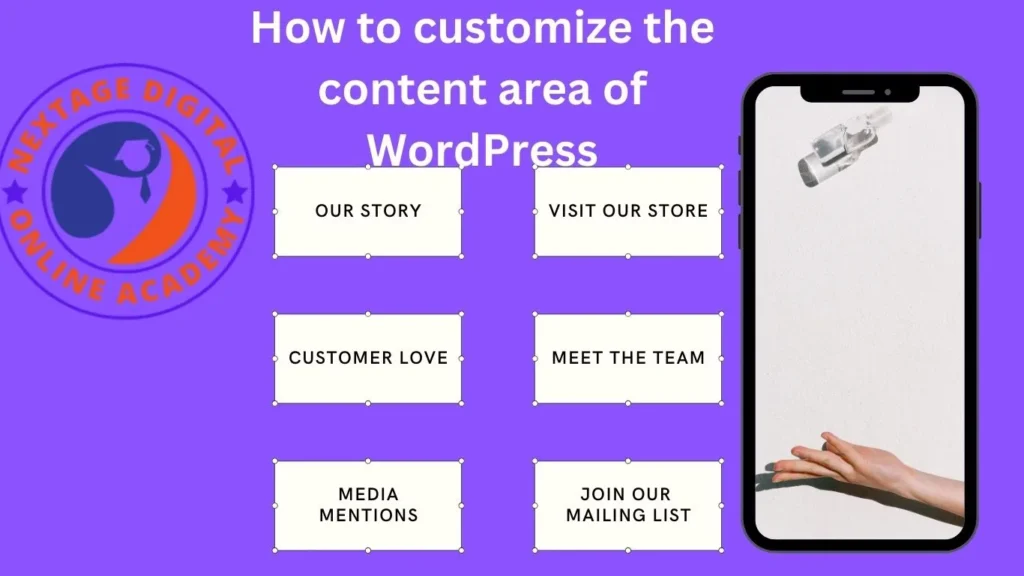 How to customize the content area of WordPress

NEXTAGE DIGITAL
ONLINE ACADEMY

OUR STORY

VISIT OUR STORE

CUSTOMER LOVE

MEET THE TEAM

MEDIA MENTIONS

JOIN OUR MAILING LIST